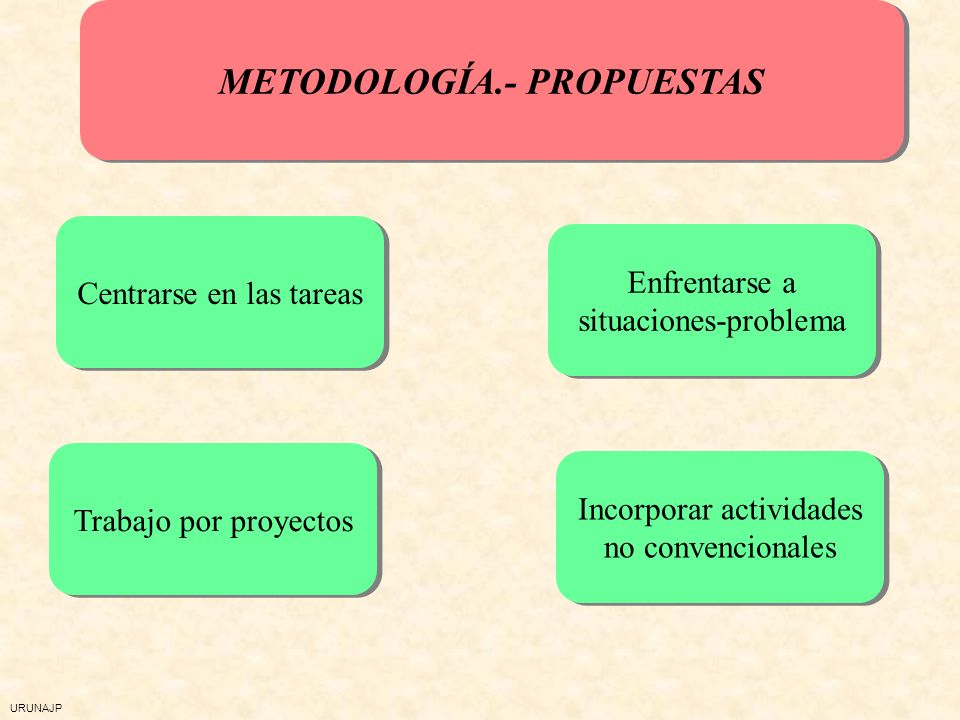 METODOLOGÍA.- PROPUESTAS

Centrarse en las tareas

Enfrentarse a situaciones-problema

Trabajo por proyectos

Incorporar actividades no convencionales

URUNAJP